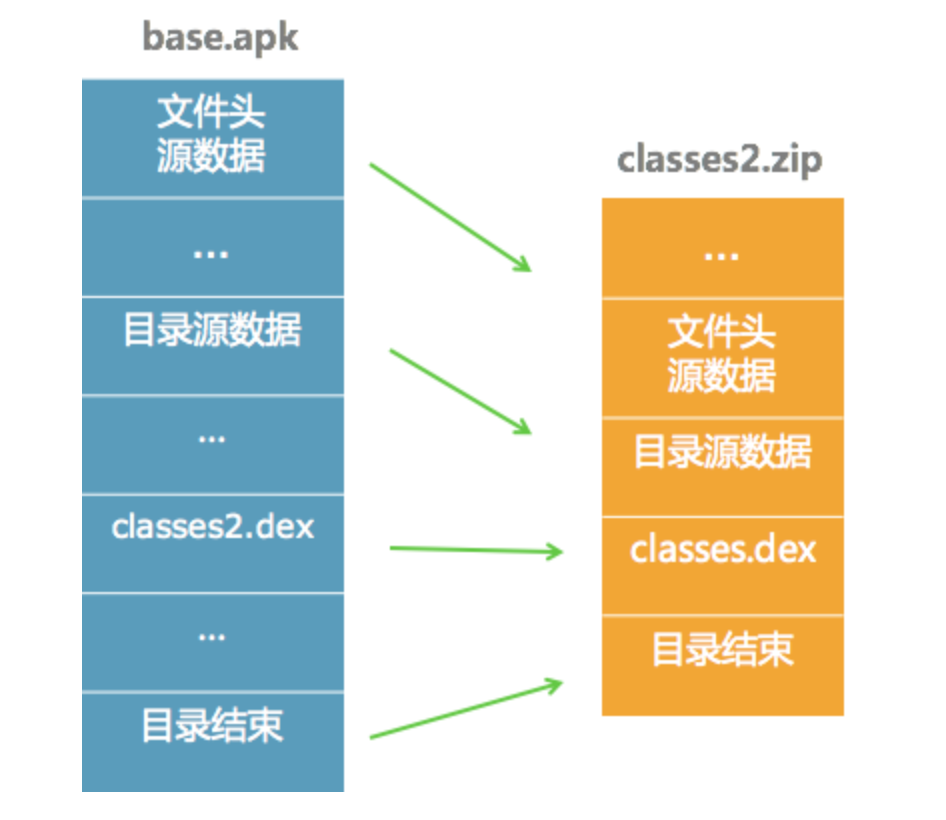 base.apk

文件头
源数据

...

目录源数据

...

classes2.dex

...

目录结束

classes2.zip

...

文件头
源数据

目录源数据

classes.dex

目录结束